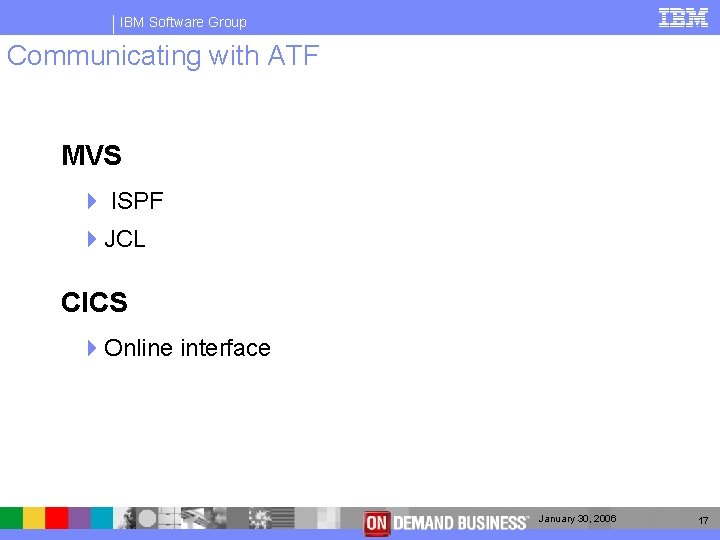 IBM Software Group

IBM

Communicating with ATF

MVS

ISPF

JCL

CICS

Online interface

ON DEMAND BUSINESS

January 30, 2006

17